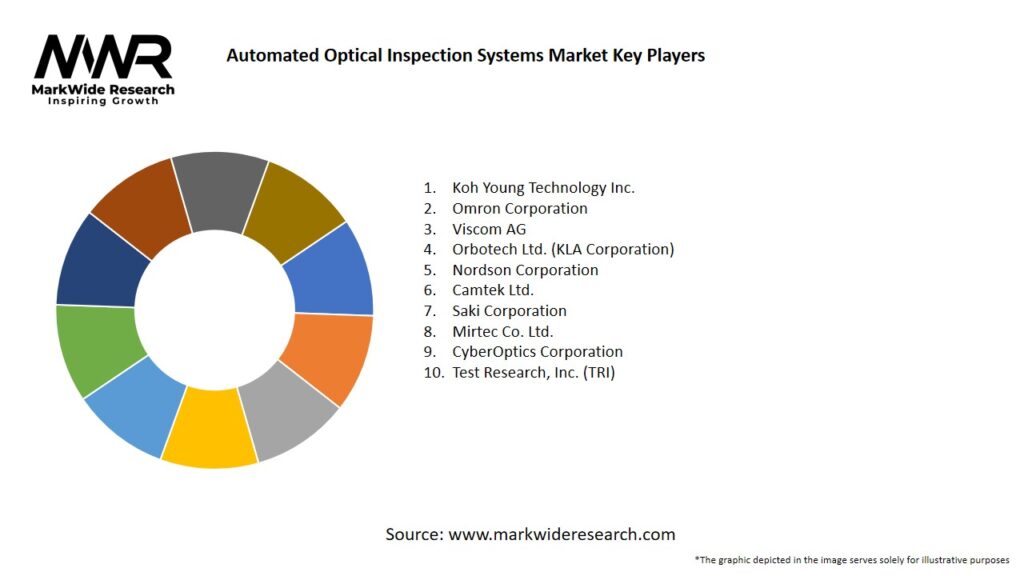 MWR
MarkWide Research
Inspiring Growth

Automated Optical Inspection Systems Market Key Players

1. Koh Young Technology Inc.
2. Omron Corporation
3. Viscom AG
4. Orbotech Ltd. (KLA Corporation)
5. Nordson Corporation
6. Camtek Ltd.
7. Saki Corporation
8. Mirtec Co. Ltd.
9. CyberOptics Corporation
10. Test Research, Inc. (TRI)

Source: www.markwideresearch.com

*The graphic depicted in the image serves solely for illustrative purposes